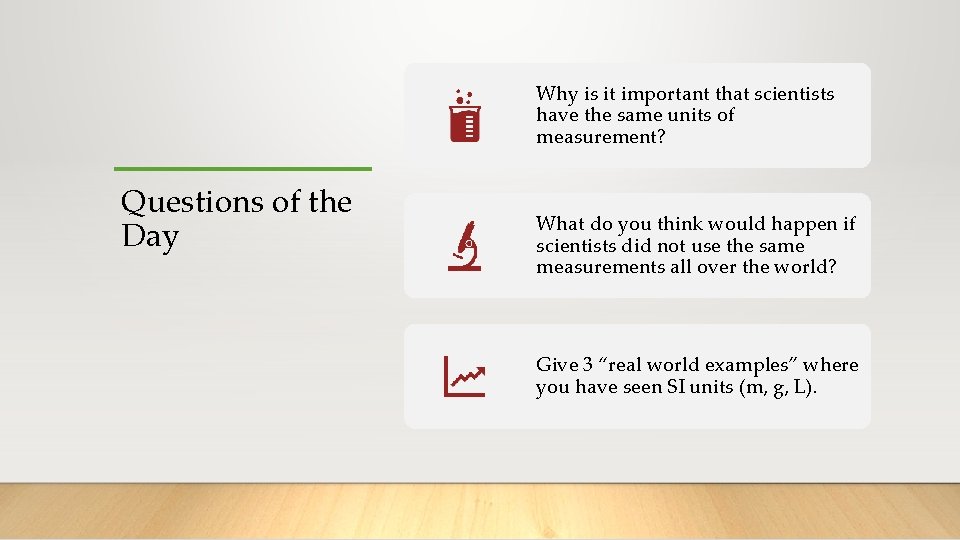 Questions of the Day

Why is it important that scientists have the same units of measurement?

What do you think would happen if scientists did not use the same measurements all over the world?

Give 3 “real world examples” where you have seen SI units (m, g, L).